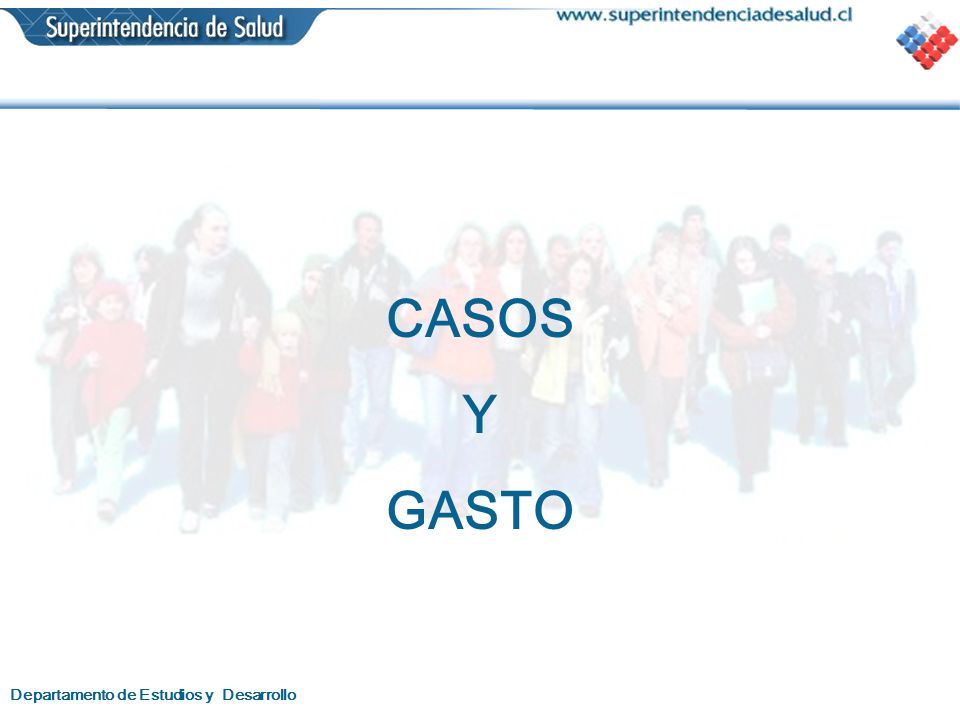 Superintendencia de Salud
www.superintendenciadesalud.cl

CASOS

Y

GASTO

Departamento de Estudios y Desarrollo